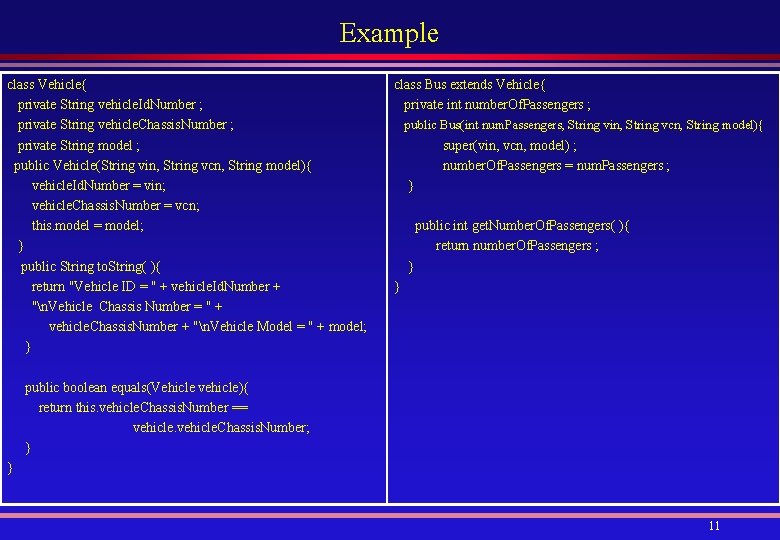 Example

class Vehicle{
private String vehicleIdNumber ;
private String vehicleChassisNumber ;
private String model ;
public Vehicle(String vin, String vcn, String model){
vehicleIdNumber = vin;
vehicleChassisNumber = vcn;
this.model = model;
}
public String toString( ){
return "Vehicle ID = " + vehicleIdNumber +
"\nVehicle Chassis Number = " +
vehicleChassisNumber + "\nVehicle Model = " + model;
}

public boolean equals(Vehicle vehicle){
return this.vehicleChassisNumber ==
vehicle.vehicleChassisNumber;
}
}

class Bus extends Vehicle{
private int numberOfPassengers ;
public Bus(int numPassengers, String vin, String vcn, String model){
super(vin, vcn, model) ;
numberOfPassengers = numPassengers ;
}

public int getNumberOfPassengers( ){
return numberOfPassengers ;
}
}

11